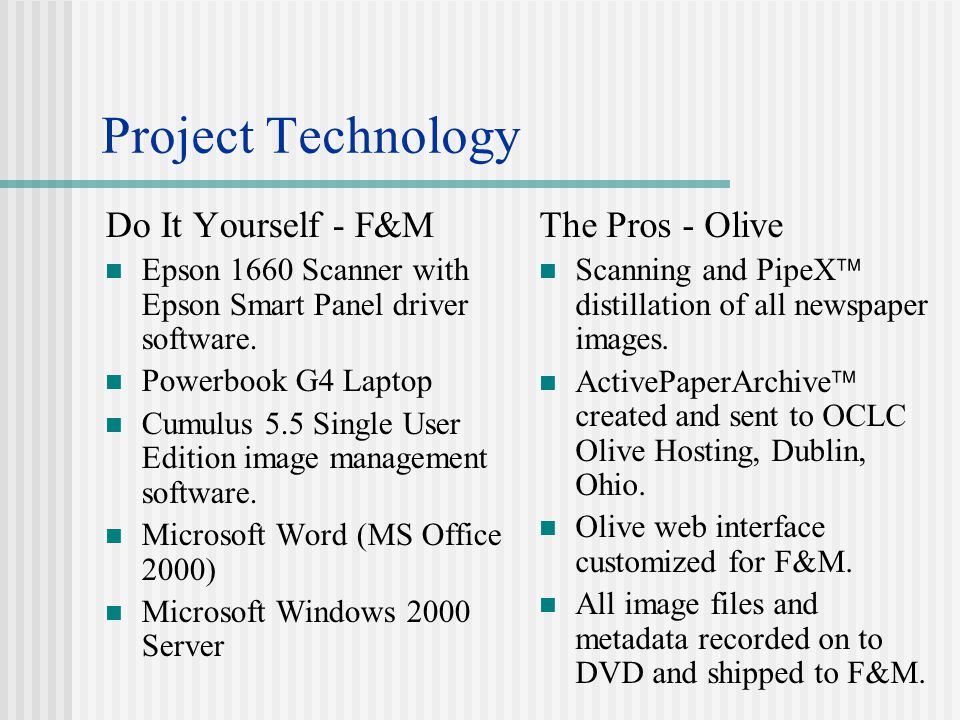 Project Technology

Do It Yourself - F&M

- Epson 1660 Scanner with Epson Smart Panel driver software.
- Powerbook G4 Laptop
- Cumulus 5.5 Single User Edition image management software.
- Microsoft Word (MS Office 2000)
- Microsoft Windows 2000 Server

The Pros - Olive

- Scanning and PipeX™ distillation of all newspaper images.
- ActivePaperArchive™ created and sent to OCLC Olive Hosting, Dublin, Ohio.
- Olive web interface customized for F&M.
- All image files and metadata recorded on to DVD and shipped to F&M.